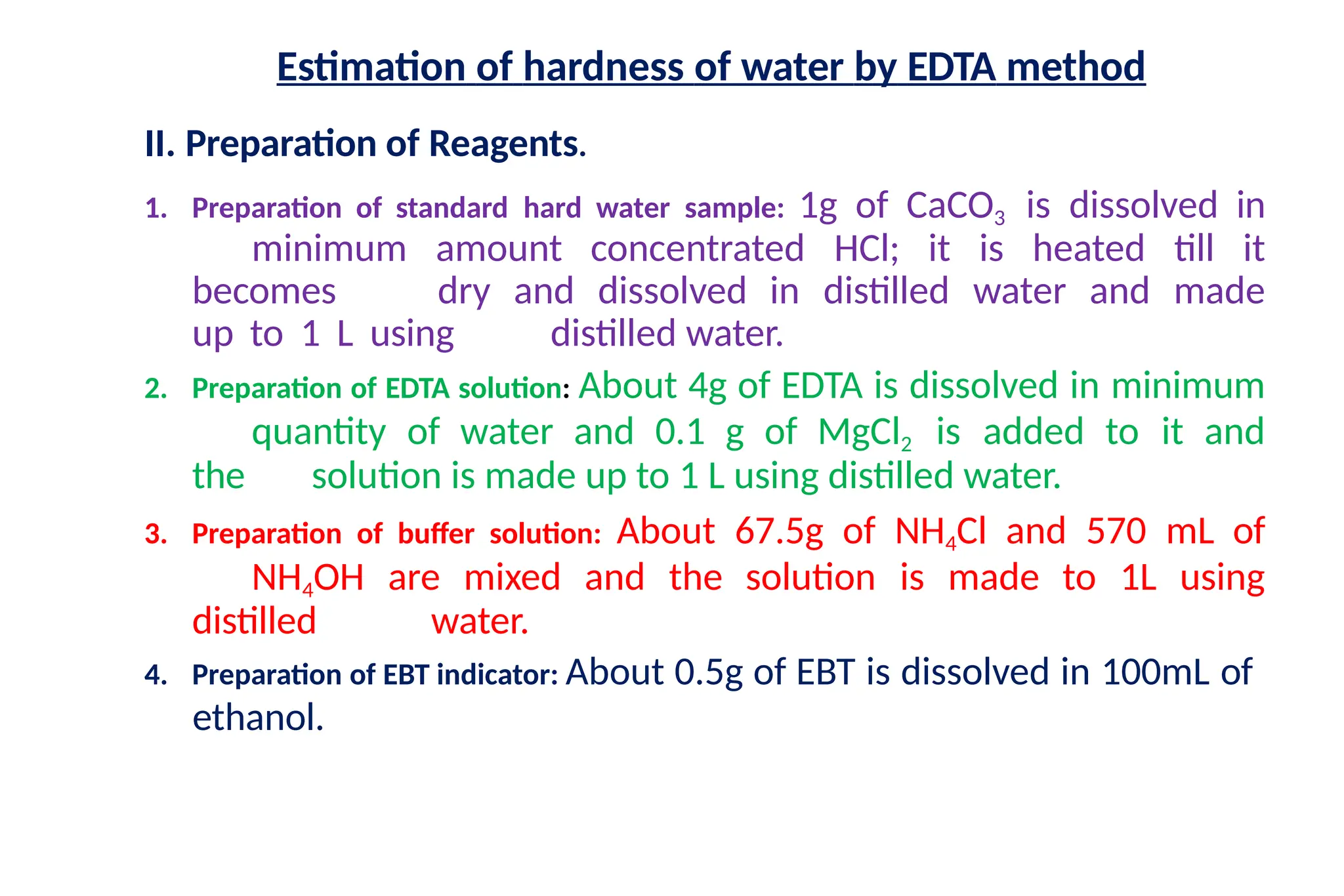 Estimation of hardness of water by EDTA method

II. Preparation of Reagents.

1. Preparation of standard hard water sample: 1g of $CaCO_3$ is dissolved in minimum amount concentrated HCl; it is heated till it becomes dry and dissolved in distilled water and made up to 1 L using distilled water.

2. Preparation of EDTA solution: About 4g of EDTA is dissolved in minimum quantity of water and 0.1 g of $MgCl_2$ is added to it and the solution is made up to 1 L using distilled water.

3. Preparation of buffer solution: About 67.5g of $NH_4Cl$ and 570 mL of $NH_4OH$ are mixed and the solution is made to 1L using distilled water.

4. Preparation of EBT indicator: About 0.5g of EBT is dissolved in 100mL of ethanol.